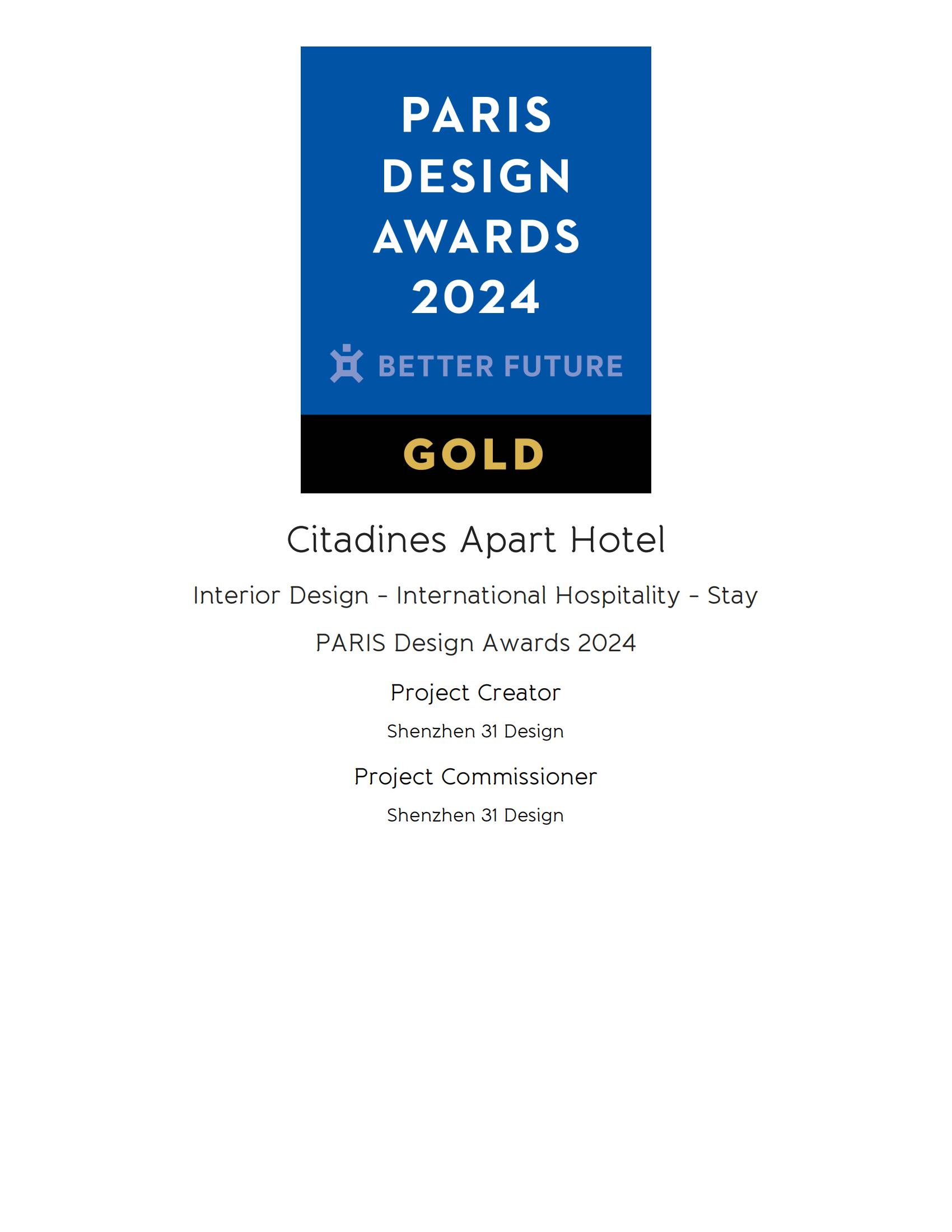 PARIS
DESIGN
AWARDS
2024

BETTER FUTURE

GOLD

Citadines Apart Hotel

Interior Design - International Hospitality - Stay

PARIS Design Awards 2024

Project Creator

Shenzhen 31 Design

Project Commissioner

Shenzhen 31 Design